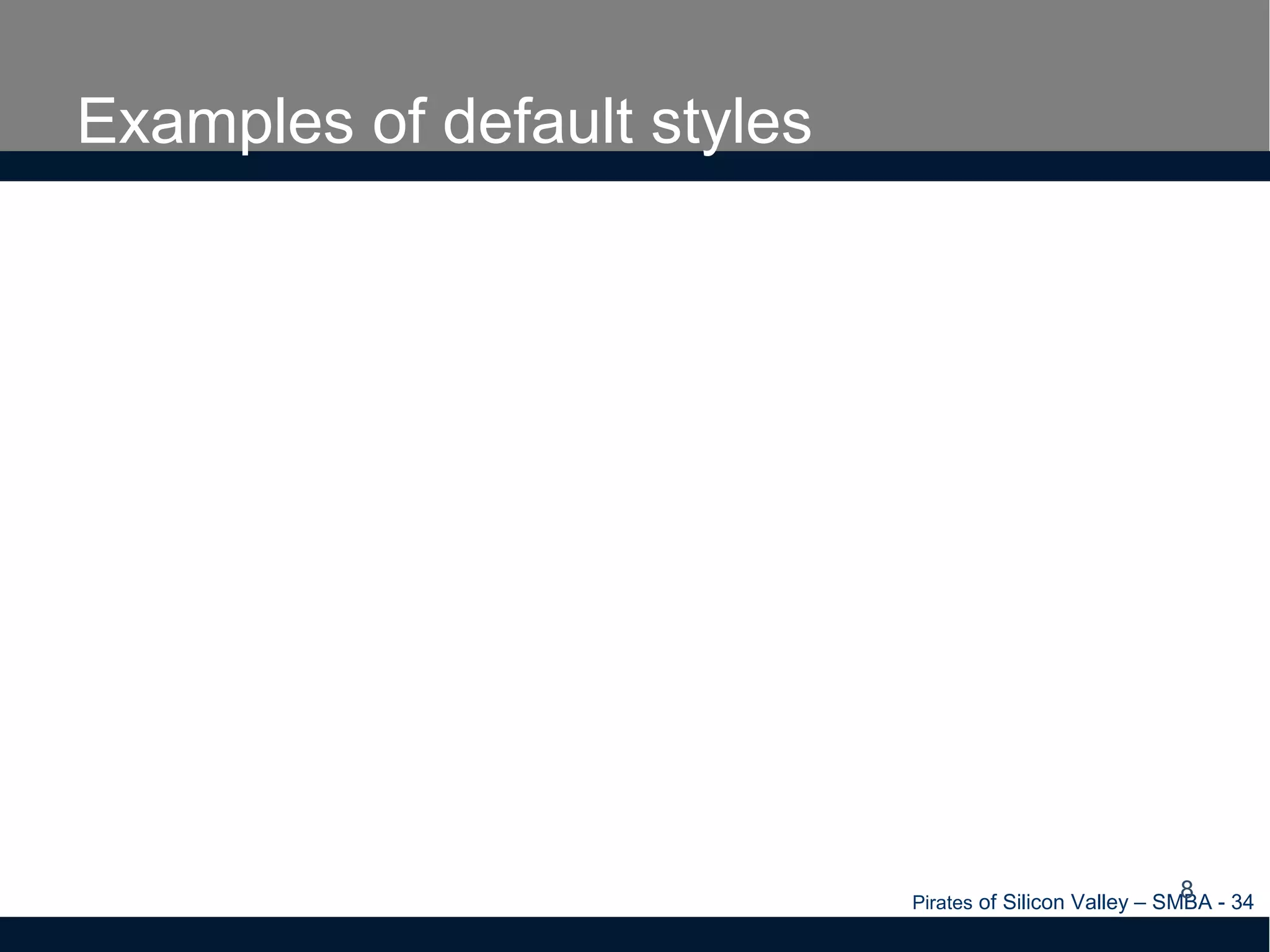 Examples of default styles

8

Pirates of Silicon Valley – SMBA - 34